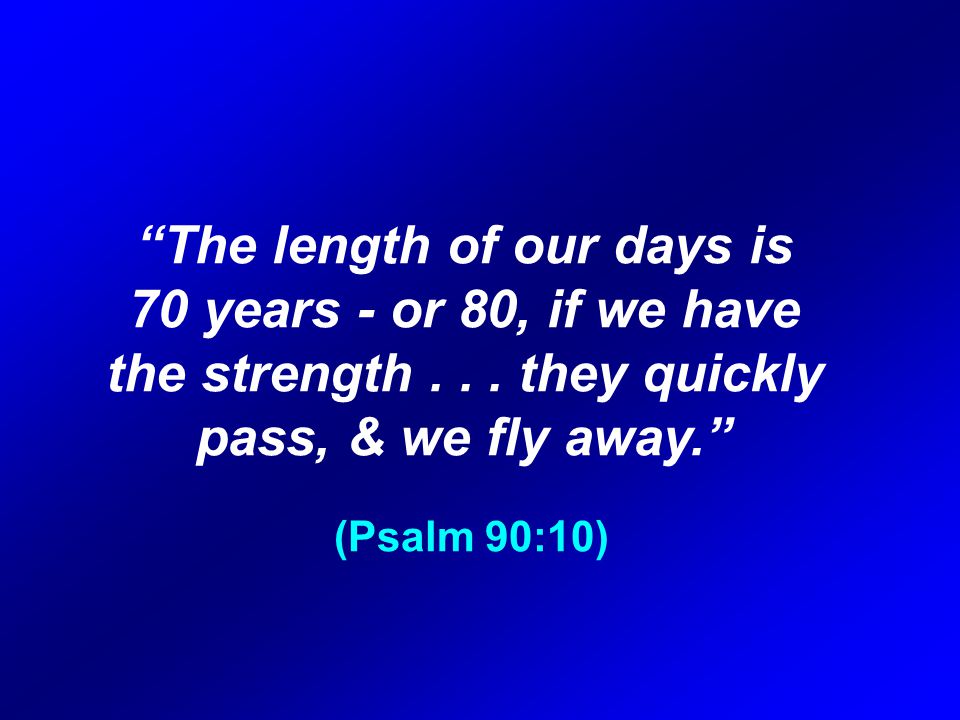 “The length of our days is 70 years - or 80, if we have the strength . . . they quickly pass, & we fly away.”

(Psalm 90:10)